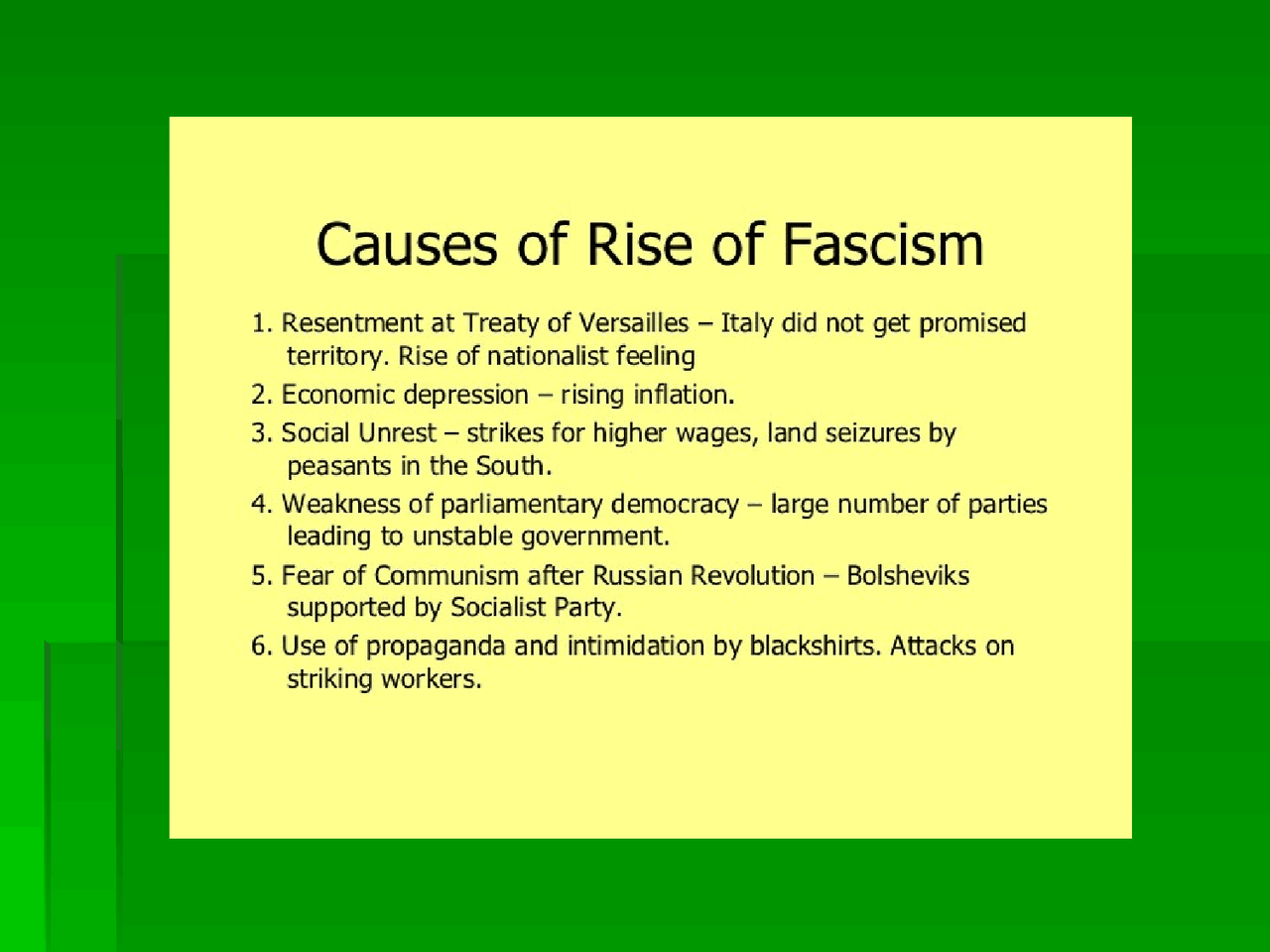 Causes of Rise of Fascism

1. Resentment at Treaty of Versailles – Italy did not get promised territory. Rise of nationalist feeling

2. Economic depression – rising inflation.

3. Social Unrest – strikes for higher wages, land seizures by peasants in the South.

4. Weakness of parliamentary democracy – large number of parties leading to unstable government.

5. Fear of Communism after Russian Revolution – Bolsheviks supported by Socialist Party.

6. Use of propaganda and intimidation by blackshirts. Attacks on striking workers.